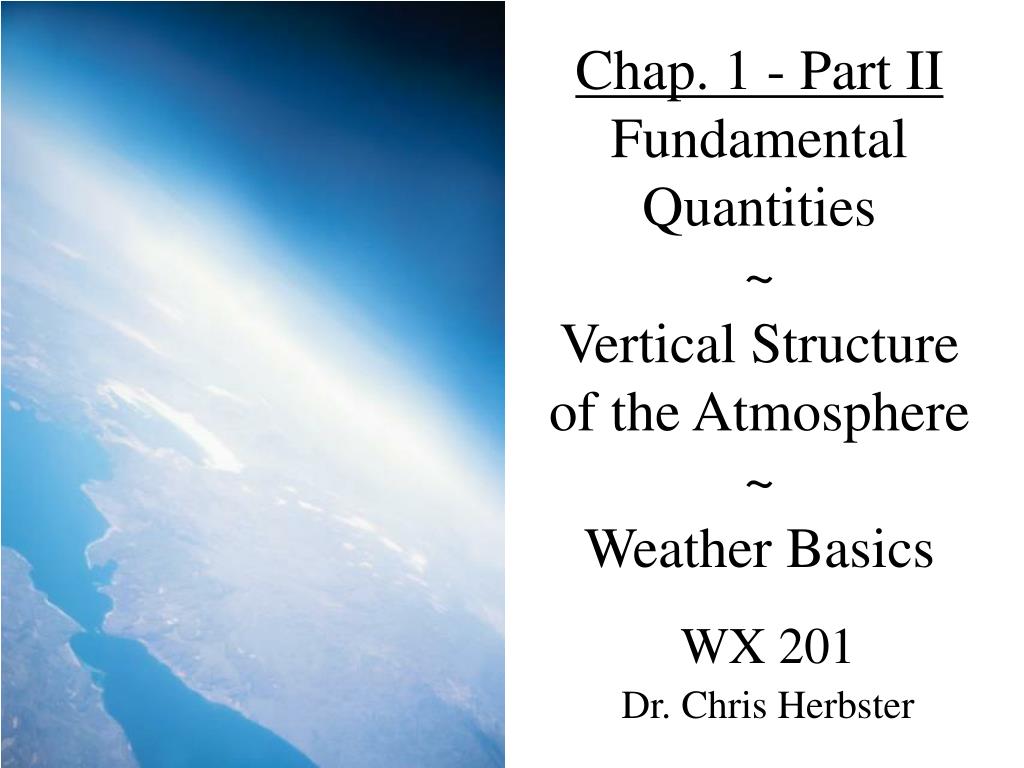 Chap. 1 - Part II
Fundamental Quantities
~
Vertical Structure of the Atmosphere
~
Weather Basics

WX 201
Dr. Chris Herbster